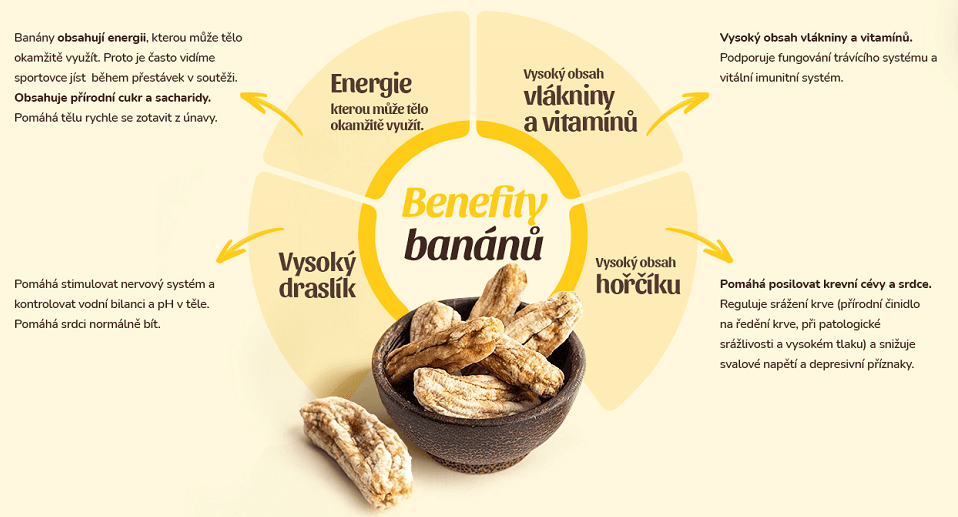 Banány obsahují energii, kterou může tělo okamžitě využít. Proto je často vidíme sportovce jíst během přestávek v soutěži. Obsahuje přírodní cukr a sacharidy. Pomáhá tělu rychle se zotavit z únavy.

Energie
kterou může tělo okamžitě využít.

Vysoký obsah
vlákniny a vitamínů

Vysoký obsah vlákniny a vitamínů.
Podporuje fungování trávícího systému a vitální imunitní systém.

Benefity banánů

Vysoký draslík

Pomáhá stimulovat nervový systém a kontrolovat vodní bilanci a pH v těle. Pomáhá srdci normálně bít.

Vysoký obsah
hořčíku

Pomáhá posilovat krevní cévy a srdce.
Reguluje srážení krve (přírodní činidlo na ředění krve, při patologické srážlivosti a vysokém tlaku) a snižuje svalové napětí a depresivní příznaky.